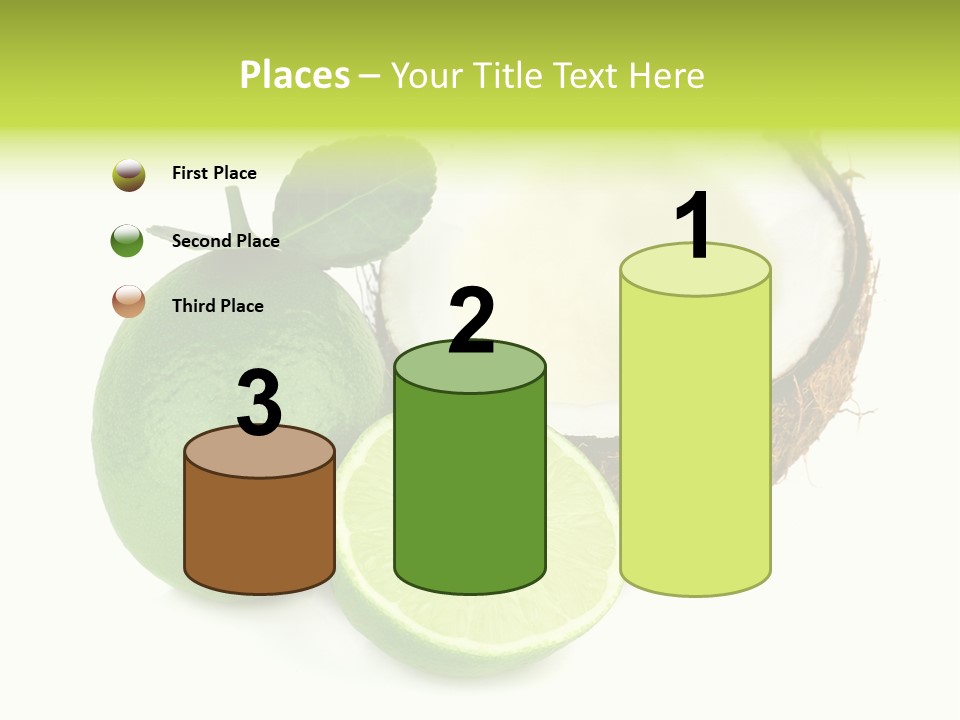 Places – Your Title Text Here

First Place

Second Place

Third Place

3

2

1